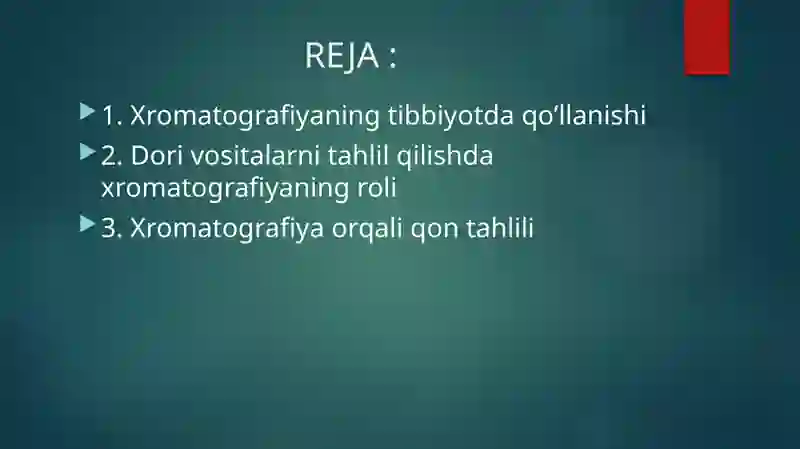 REJA :

1. Xromatografiyaning tibbiyotda qo‘llanishi

2. Dori vositalarni tahlil qilishda xromatografiyaning roli

3. Xromatografiya orqali qon tahlili